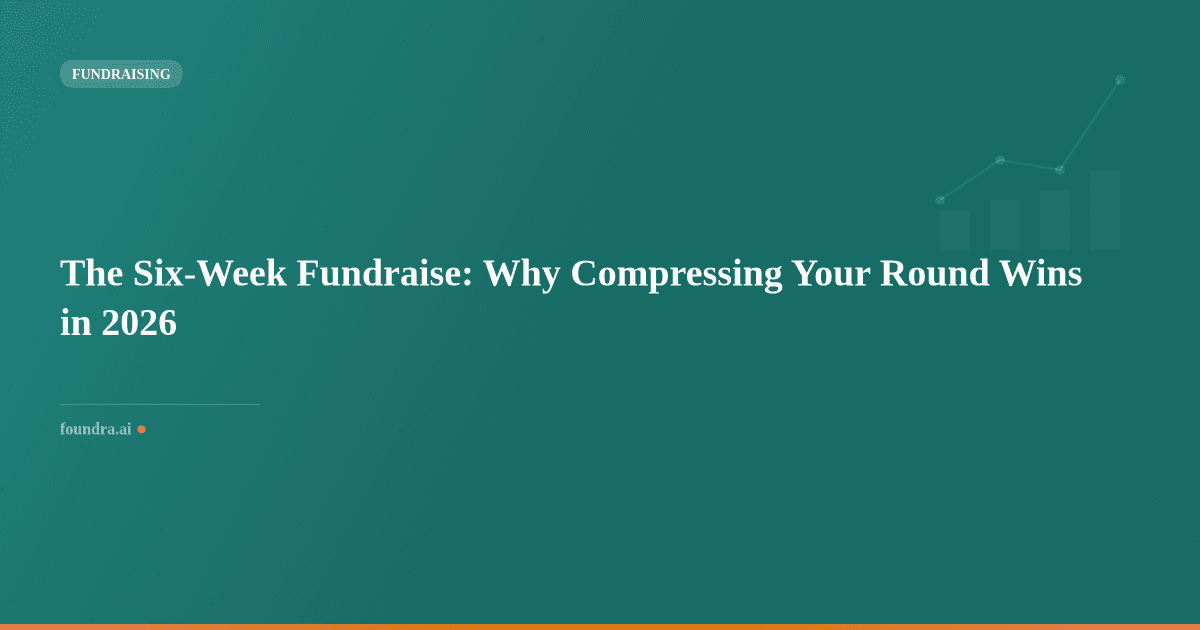 FUNDRAISING

The Six-Week Fundraise: Why Compressing Your Round Wins in 2026

foundra.ai